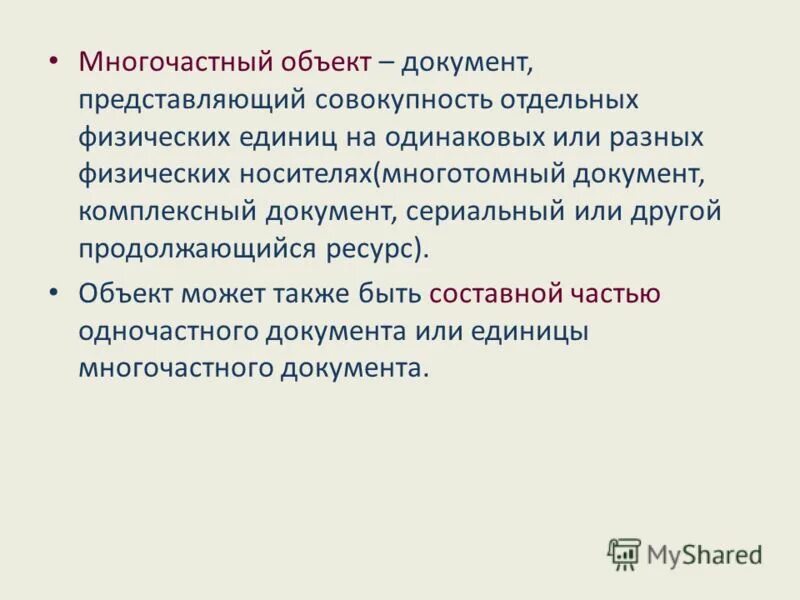 • Многочастный объект – документ, представляющий совокупность отдельных физических единиц на одинаковых или разных физических носителях(многотомный документ, комплексный документ, сериальный или другой продолжающийся ресурс).

• Объект может также быть составной частью одночастного документа или единицы многочастного документа.

MyShared